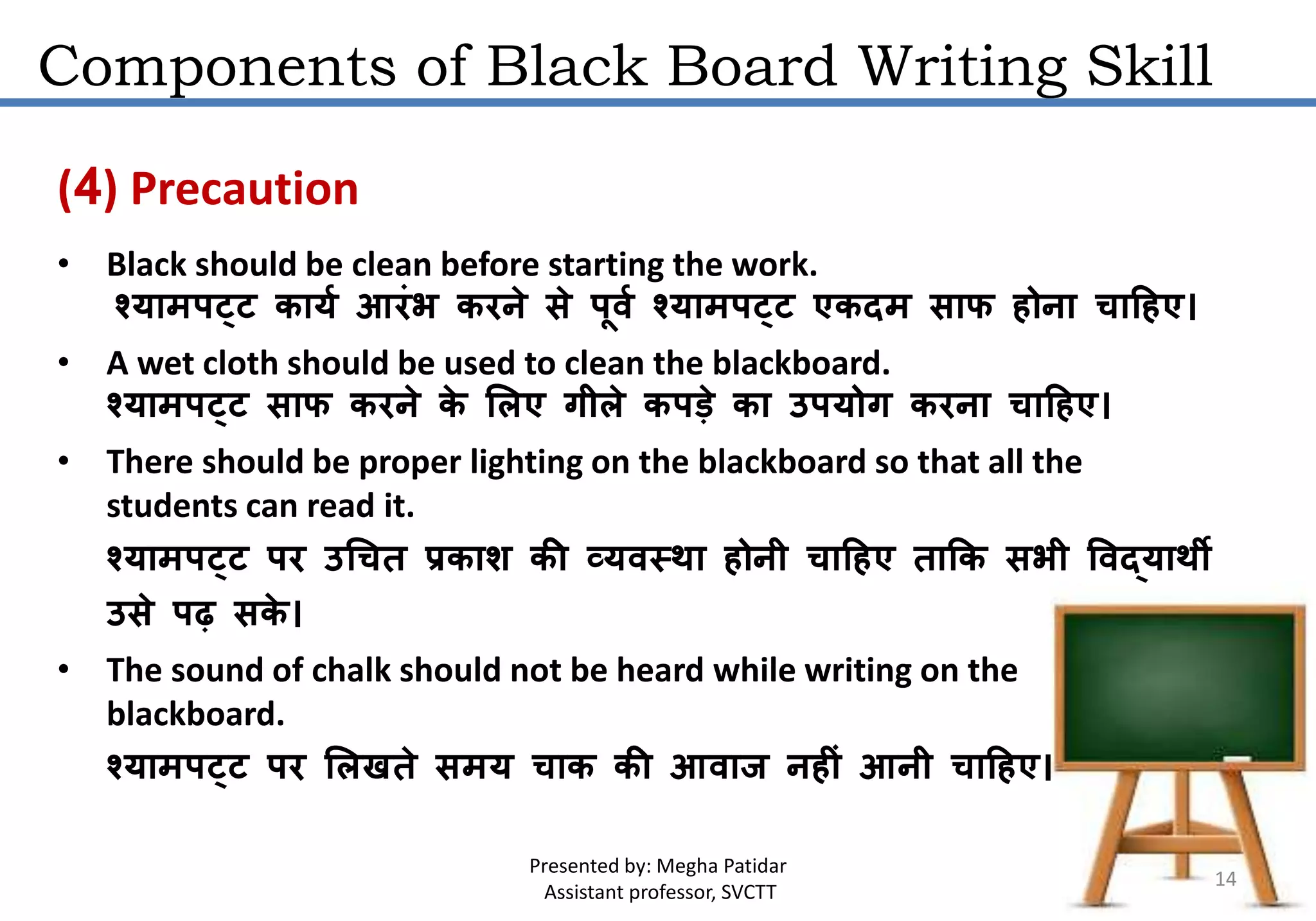 Components of Black Board Writing Skill

(4) Precaution

• Black should be clean before starting the work.
श्यामपट्ट कार्य आरंभ करने से पूर्व श्यामपट्ट एकदम साफ होना चाहिए।

• A wet cloth should be used to clean the blackboard.
श्यामपट्ट साफ करने के लिए गीले कपड़े का उपयोग करना चाहिए।

• There should be proper lighting on the blackboard so that all the students can read it.
श्यामपट्ट पर उचित प्रकाश की व्यवस्था होनी चाहिए ताकि सभी विद्यार्थी उसे पढ़ सके।

• The sound of chalk should not be heard while writing on the blackboard.
श्यामपट्ट पर लिखते समय चाक की आवाज नहीं आनी चाहिए।

Presented by: Megha Patidar
Assistant professor, SVCTT

14